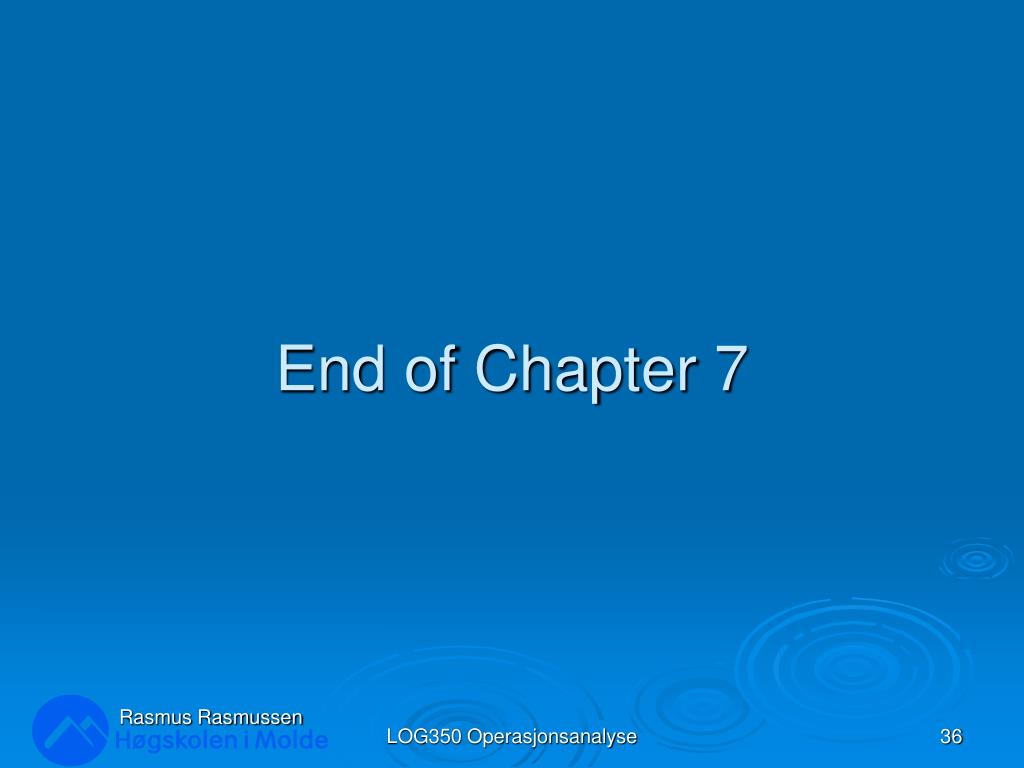 End of Chapter 7

Rasmus Rasmussen
Høgskolen i Molde

LOG350 Operasjonsanalyse

36